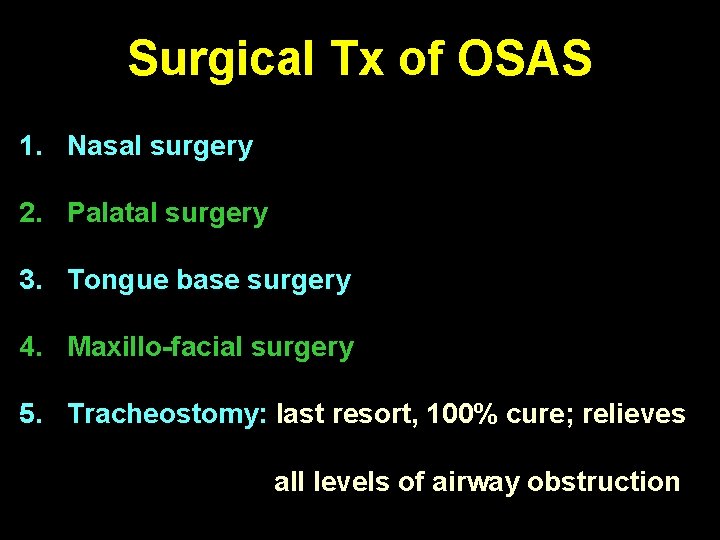 Surgical Tx of OSAS

1. Nasal surgery

2. Palatal surgery

3. Tongue base surgery

4. Maxillo-facial surgery

5. Tracheostomy: last resort, 100% cure; relieves all levels of airway obstruction